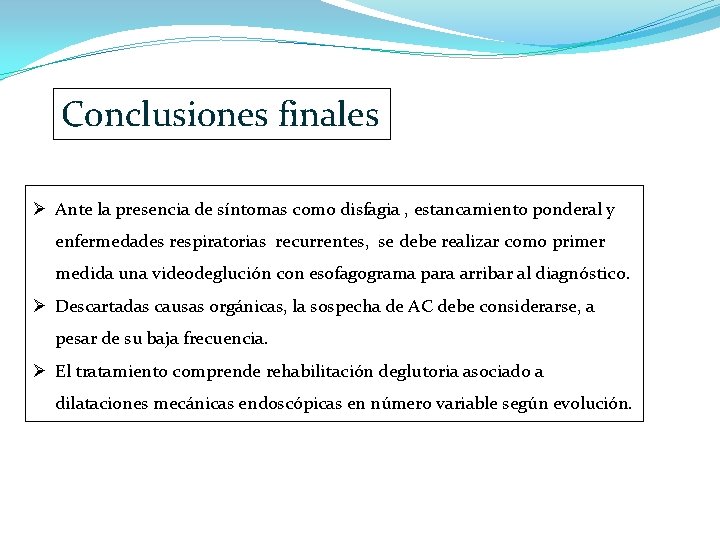 Conclusiones finales

➢ Ante la presencia de síntomas como disfagia , estancamiento ponderal y enfermedades respiratorias recurrentes, se debe realizar como primer medida una videodeglución con esofagograma para arribar al diagnóstico.

➢ Descartadas causas orgánicas, la sospecha de AC debe considerarse, a pesar de su baja frecuencia.

➢ El tratamiento comprende rehabilitación deglutoria asociado a dilataciones mecánicas endoscópicas en número variable según evolución.